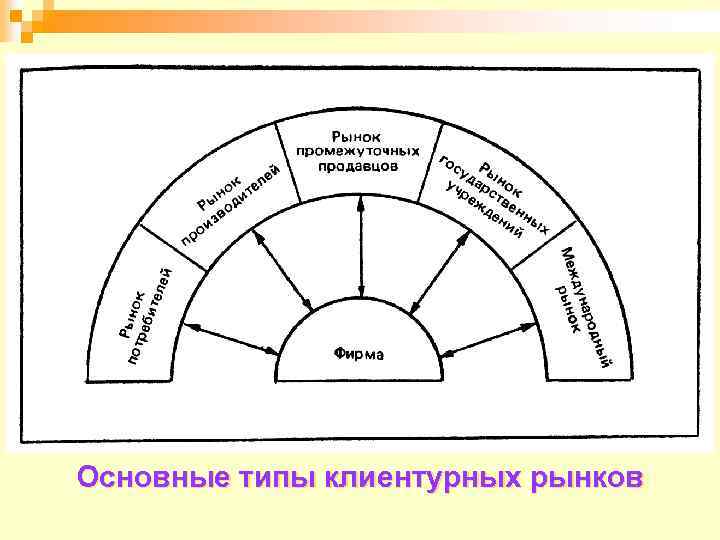 Рынок потребителей

Рынок производителей

Рынок промежуточных продавцов

Рынок государственных учреждений

Международный рынок

Фирма

Основные типы клиентурных рынков